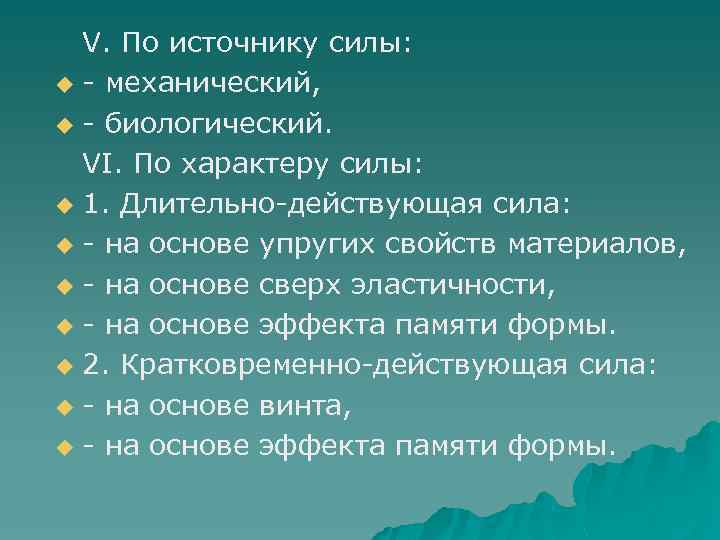 V. По источнику силы:

- механический,

- биологический.

VI. По характеру силы:

1. Длительно-действующая сила:

- на основе упругих свойств материалов,

- на основе сверх эластичности,

- на основе эффекта памяти формы.

2. Кратковременно-действующая сила:

- на основе винта,

- на основе эффекта памяти формы.